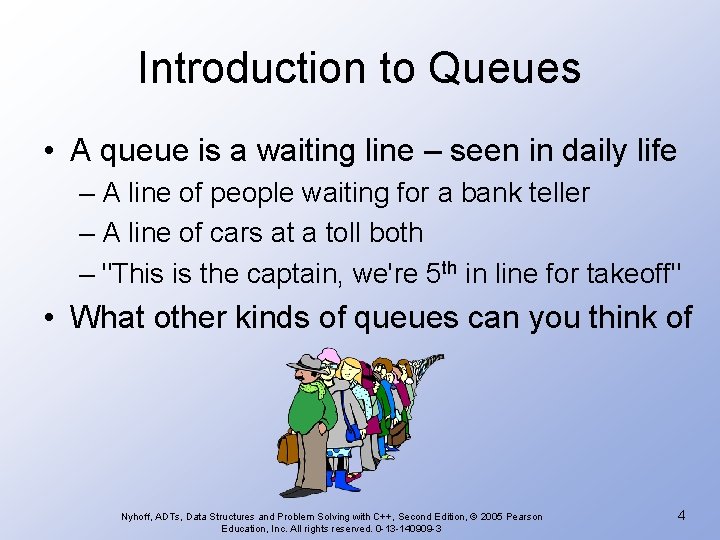 Introduction to Queues

• A queue is a waiting line – seen in daily life
– A line of people waiting for a bank teller
– A line of cars at a toll both
– "This is the captain, we're 5$^{th}$ in line for takeoff"
• What other kinds of queues can you think of

Nyhoff, ADTs, Data Structures and Problem Solving with C++, Second Edition, © 2005 Pearson Education, Inc. All rights reserved. 0-13-140909-3

4